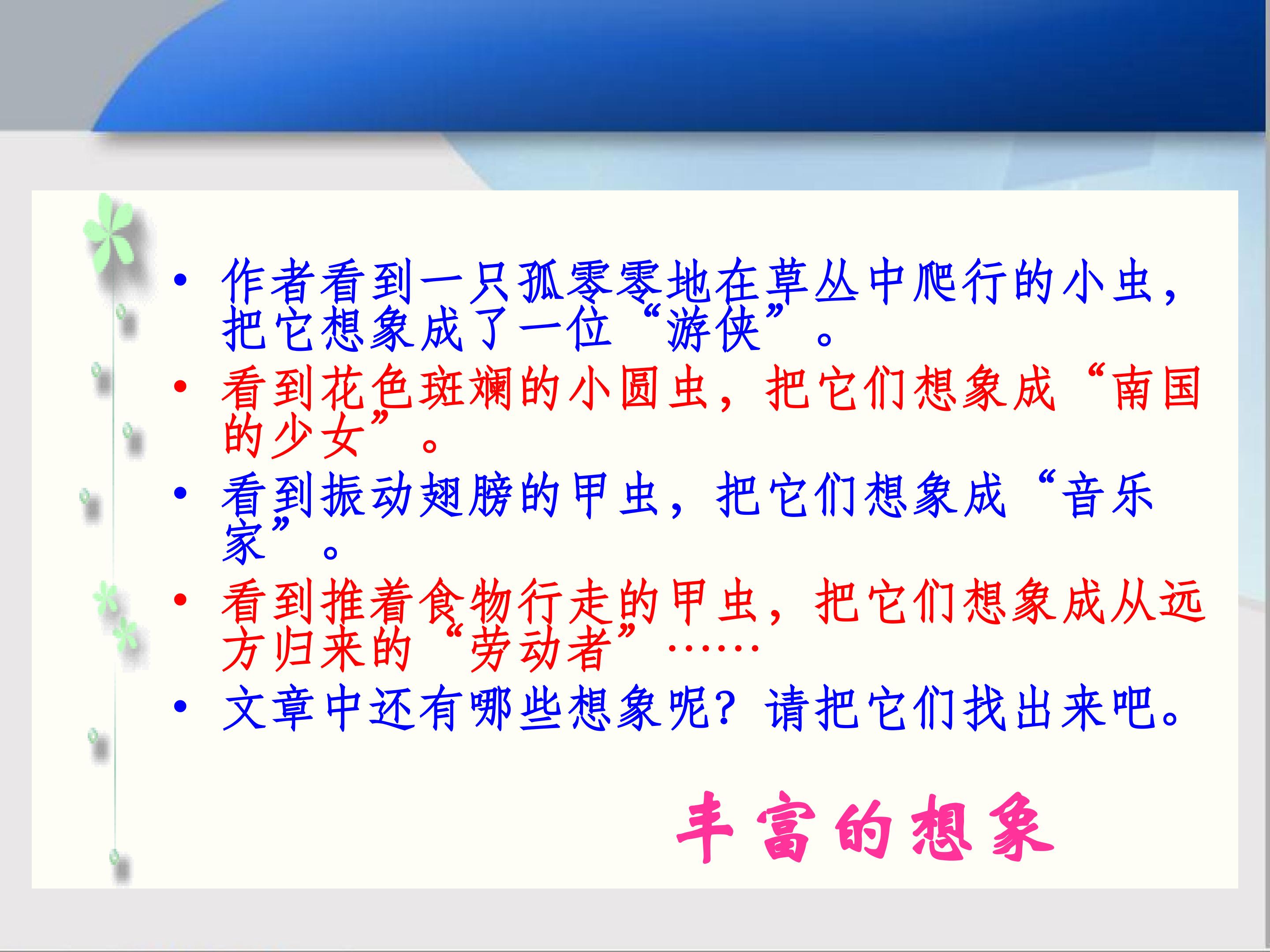 • 作者看到一只孤零零地在草丛中爬行的小虫，把它想象成了一位“游侠”。

• 看到花色斑斓的小圆虫，把它们想象成“南国的少女”。

• 看到振动翅膀的甲虫，把它们想象成“音乐家”。

• 看到推着食物行走的甲虫，把它们想象成从远方归来的“劳动者”……

• 文章中还有哪些想象呢？请把它们找出来吧。

丰富的想象